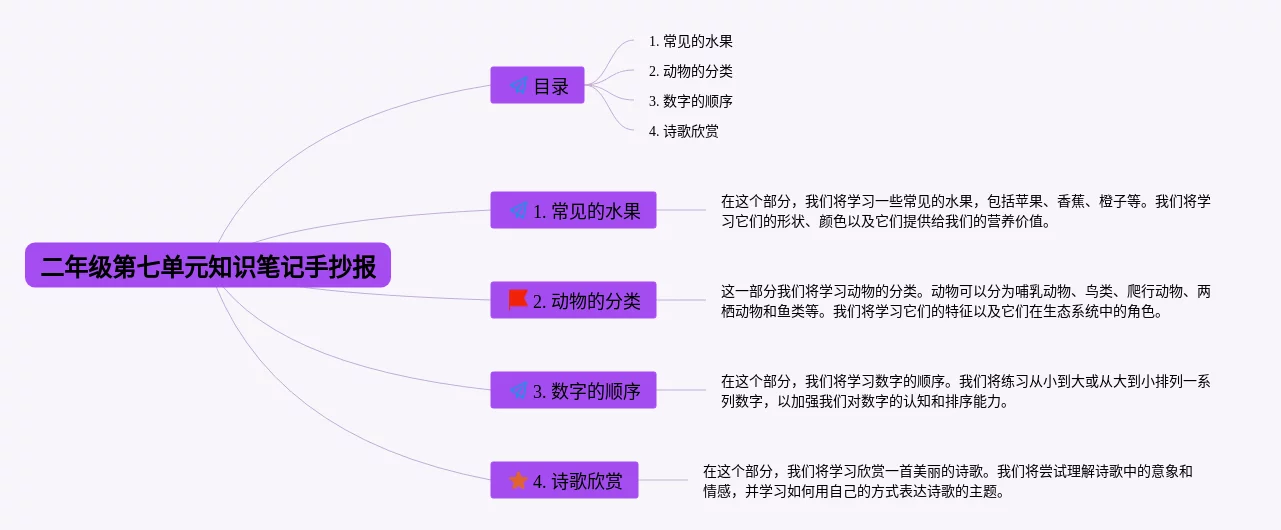 二年级第七单元知识笔记手抄报

目录

1. 常见的水果

2. 动物的分类

3. 数字的顺序

4. 诗歌欣赏

1. 常见的水果

在这个部分，我们将学习一些常见的水果，包括苹果、香蕉、橙子等。我们将学习它们的形状、颜色以及它们提供给我们的营养价值。

2. 动物的分类

这一部分我们将学习动物的分类。动物可以分为哺乳动物、鸟类、爬行动物、两栖动物和鱼类等。我们将学习它们的特征以及它们在生态系统中的角色。

3. 数字的顺序

在这个部分，我们将学习数字的顺序。我们将练习从小到大或从大到小排列一系列数字，以加强我们对数字的认知和排序能力。

4. 诗歌欣赏

在这个部分，我们将学习欣赏一首美丽的诗歌。我们将尝试理解诗歌中的意象和情感，并学习如何用自己的方式表达诗歌的主题。